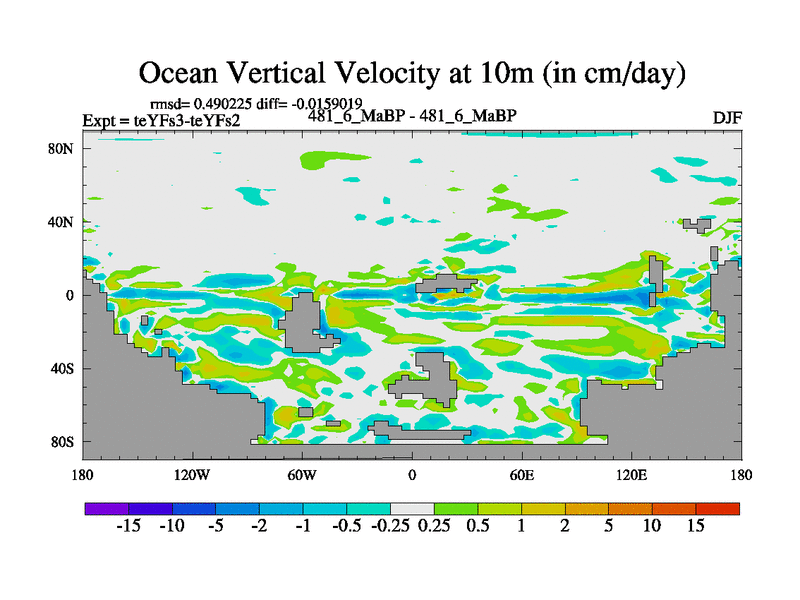 Ocean Vertical Velocity at 10m (in cm/day)

rmsd= 0.490225 diff= -0.0159019

Expt = teYFs3-teYFs2

481_6_MaBP - 481_6_MaBP

DJF

80N

40N

0

40S

80S

180

120W

60W

0

60E

120E

180

-15 -10 -5 -2 -1 -0.5 -0.25 0.25 0.5 1 2 5 10 15